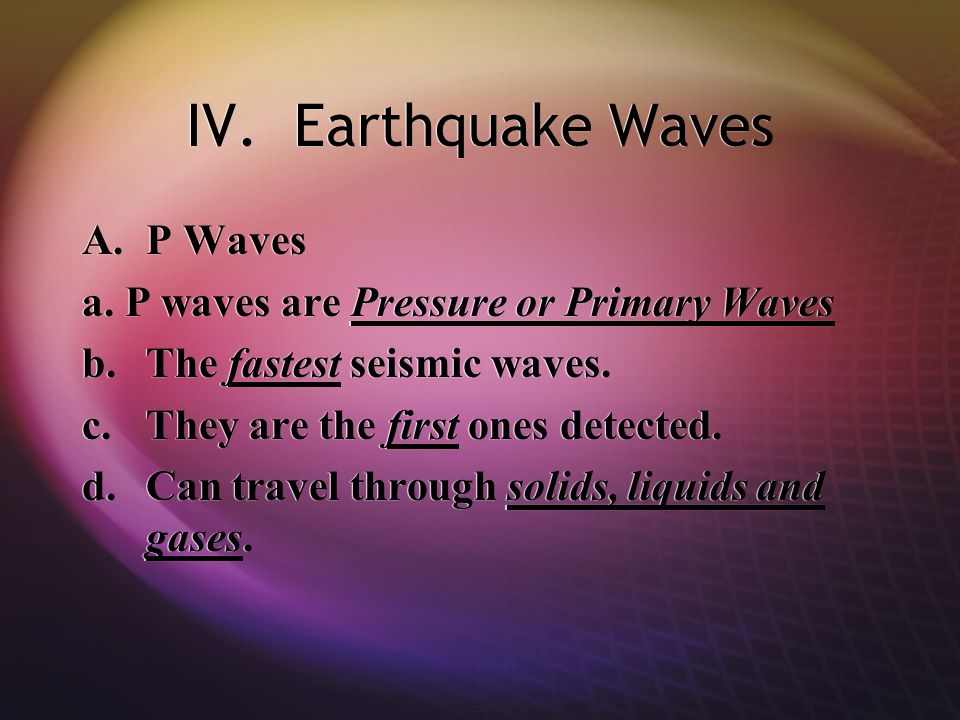 IV. Earthquake Waves

A. P Waves

a. P waves are Pressure or Primary Waves

b. The fastest seismic waves.

c. They are the first ones detected.

d. Can travel through solids, liquids and gases.